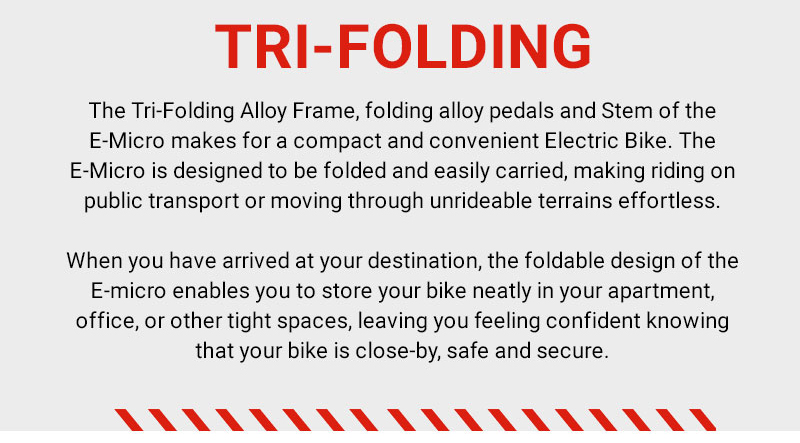 TRI-FOLDING

The Tri-Folding Alloy Frame, folding alloy pedals and Stem of the E-Micro makes for a compact and convenient Electric Bike. The E-Micro is designed to be folded and easily carried, making riding on public transport or moving through unrideable terrains effortless.

When you have arrived at your destination, the foldable design of the E-micro enables you to store your bike neatly in your apartment, office, or other tight spaces, leaving you feeling confident knowing that your bike is close-by, safe and secure.